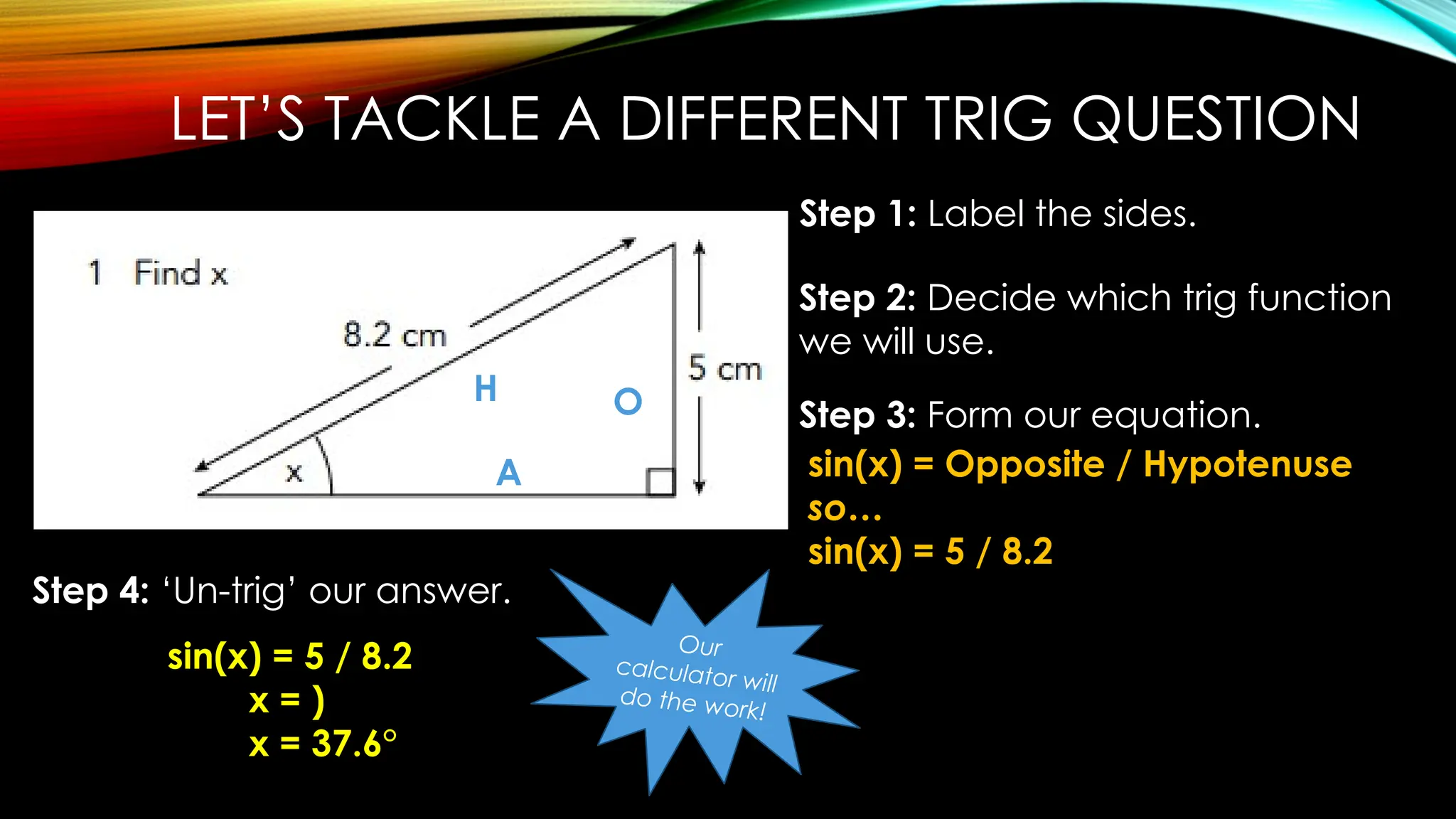 LET'S TACKLE A DIFFERENT TRIG QUESTION

1 Find x

8.2 cm

5 cm

H

O

A

x

Step 1: Label the sides.

Step 2: Decide which trig function we will use.

Step 3: Form our equation.

sin(x) = Opposite / Hypotenuse

so…

sin(x) = 5 / 8.2

Step 4: 'Un-trig' our answer.

sin(x) = 5 / 8.2
x = )
x = 37.6°

Our calculator will do the work!